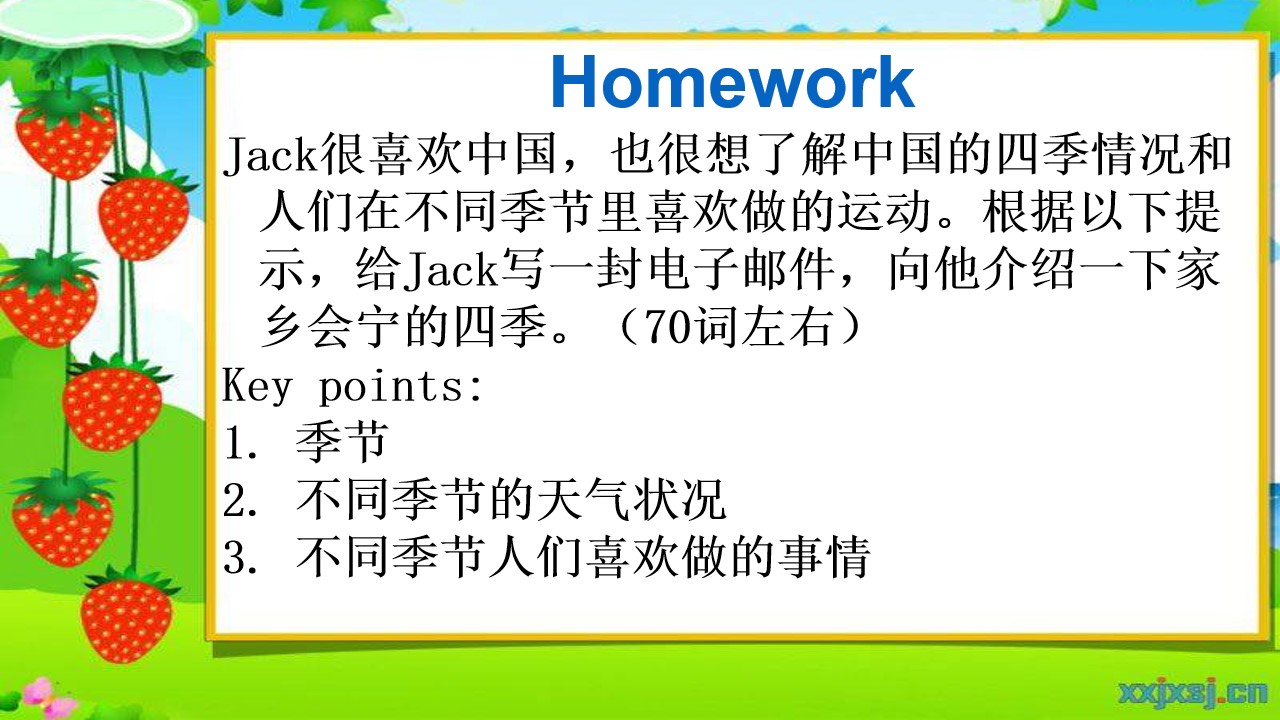 Homework

Jack很喜欢中国，也很想了解中国的四季情况和人们在不同季节里喜欢做的运动。根据以下提示，给Jack写一封电子邮件，向他介绍一下家乡会宁的四季。（70词左右）

Key points:

1. 季节
2. 不同季节的天气状况
3. 不同季节人们喜欢做的事情

xxjxsj.cn